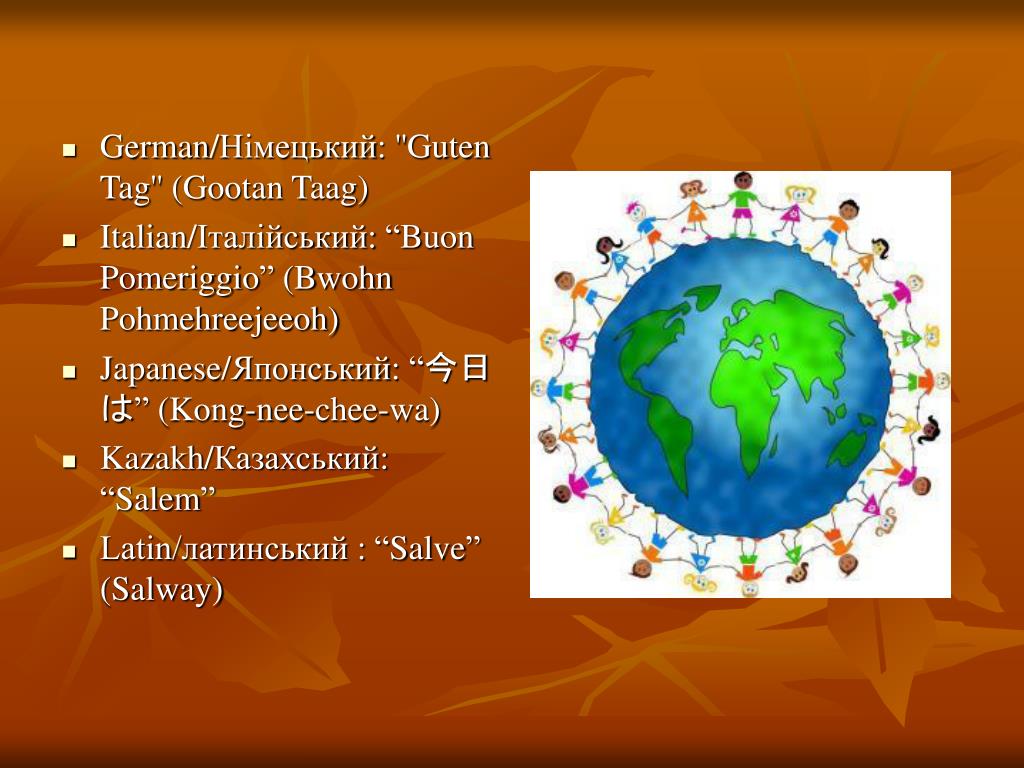 - German/Німецький: "Guten Tag" (Gootan Taag)
- Italian/Італійський: “Buon Pomeriggio” (Bwohn Pohmehreejeeoh)
- Japanese/Японський: “今日は” (Kong-nee-chee-wa)
- Kazakh/Казахський: “Salem”
- Latin/латинський : “Salve” (Salway)